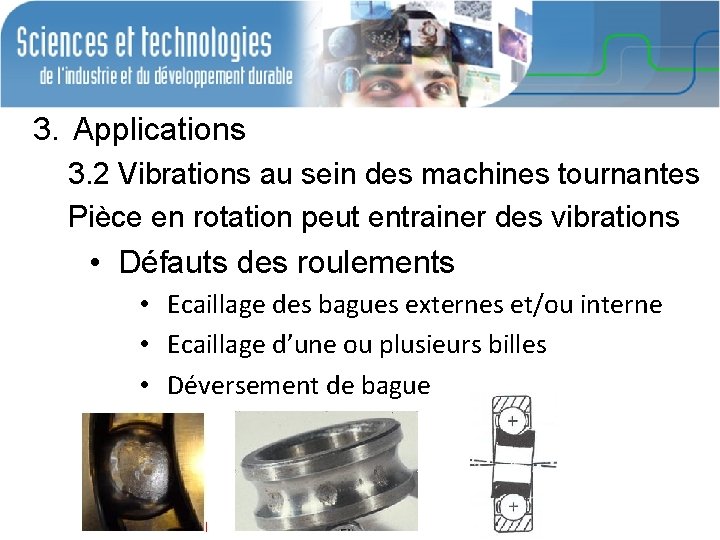 Sciences et technologies
de l'industrie et du développement durable

3. Applications

3.2 Vibrations au sein des machines tournantes

Pièce en rotation peut entrainer des vibrations

• Défauts des roulements

• Ecaillage des bagues externes et/ou interne

• Ecaillage d'une ou plusieurs billes

• Déversement de bague